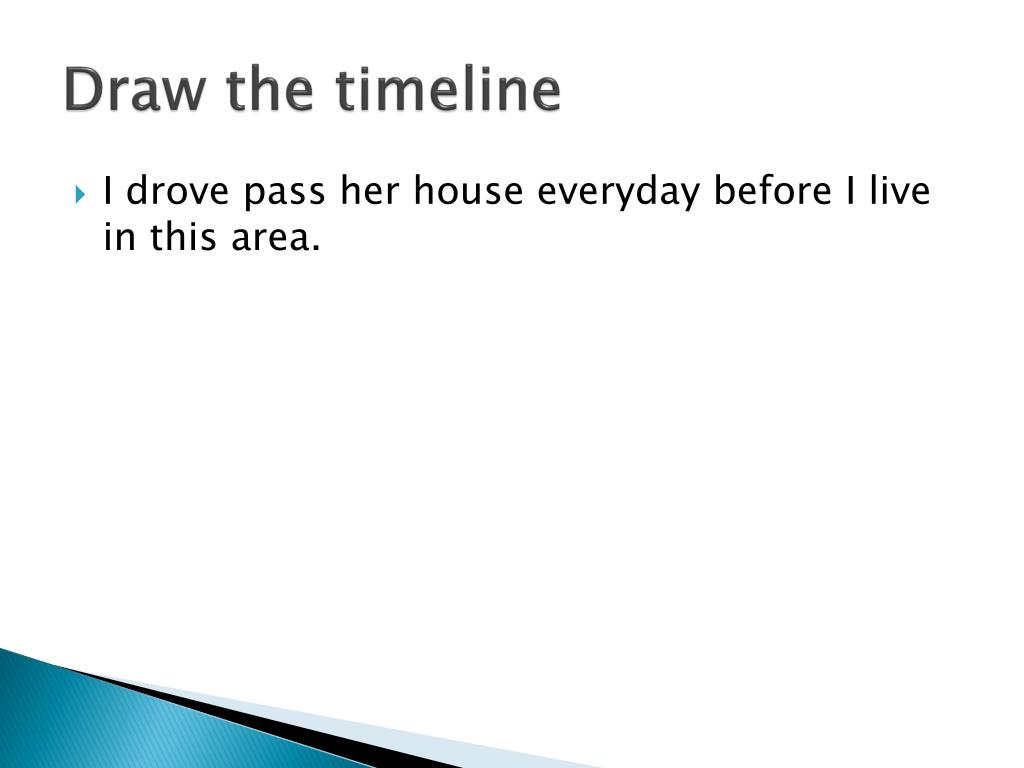 Draw the timeline

I drove pass her house everyday before I live in this area.